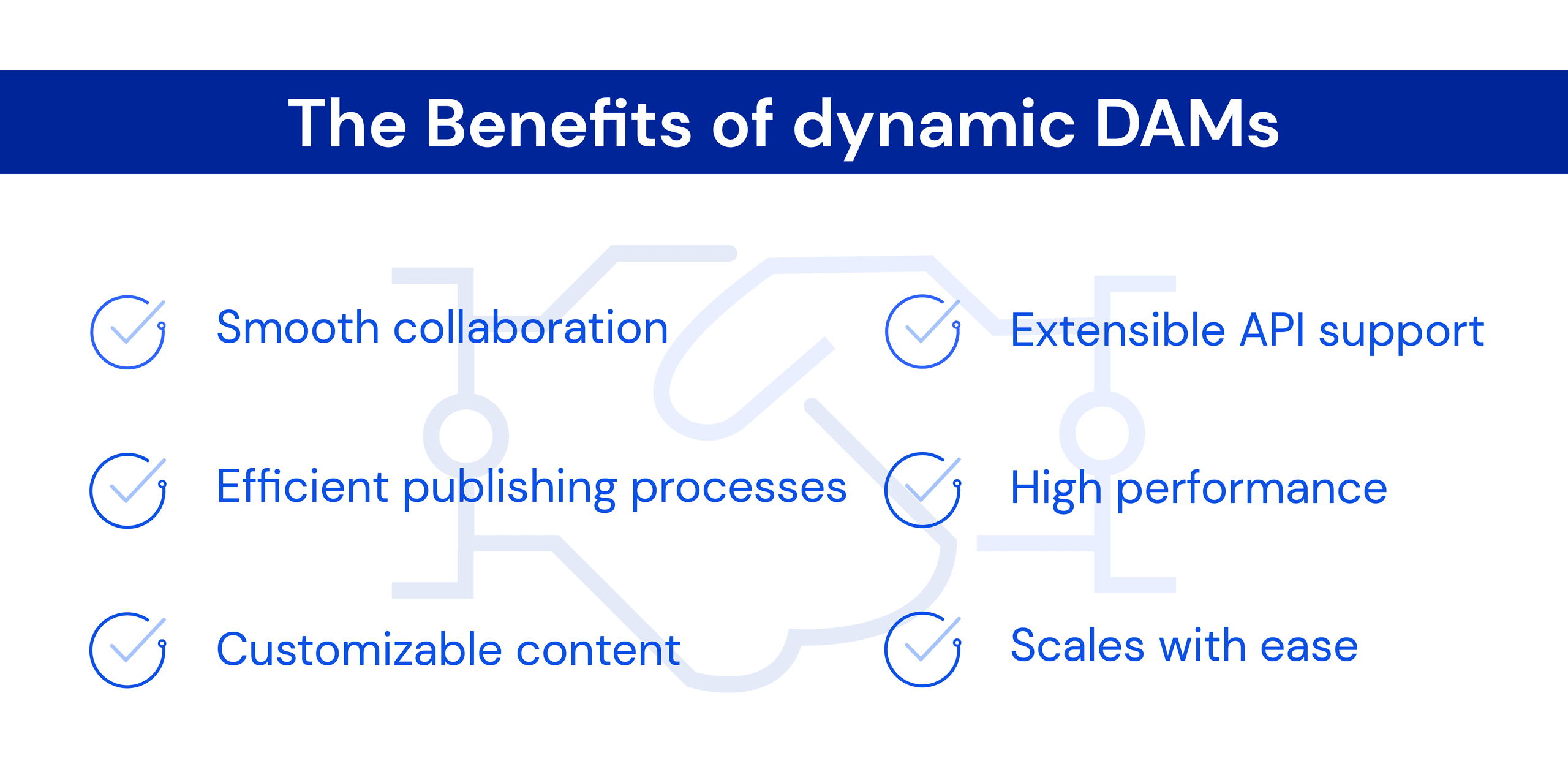 The Benefits of dynamic DAMs

Smooth collaboration

Efficient publishing processes

Customizable content

Extensible API support

High performance

Scales with ease